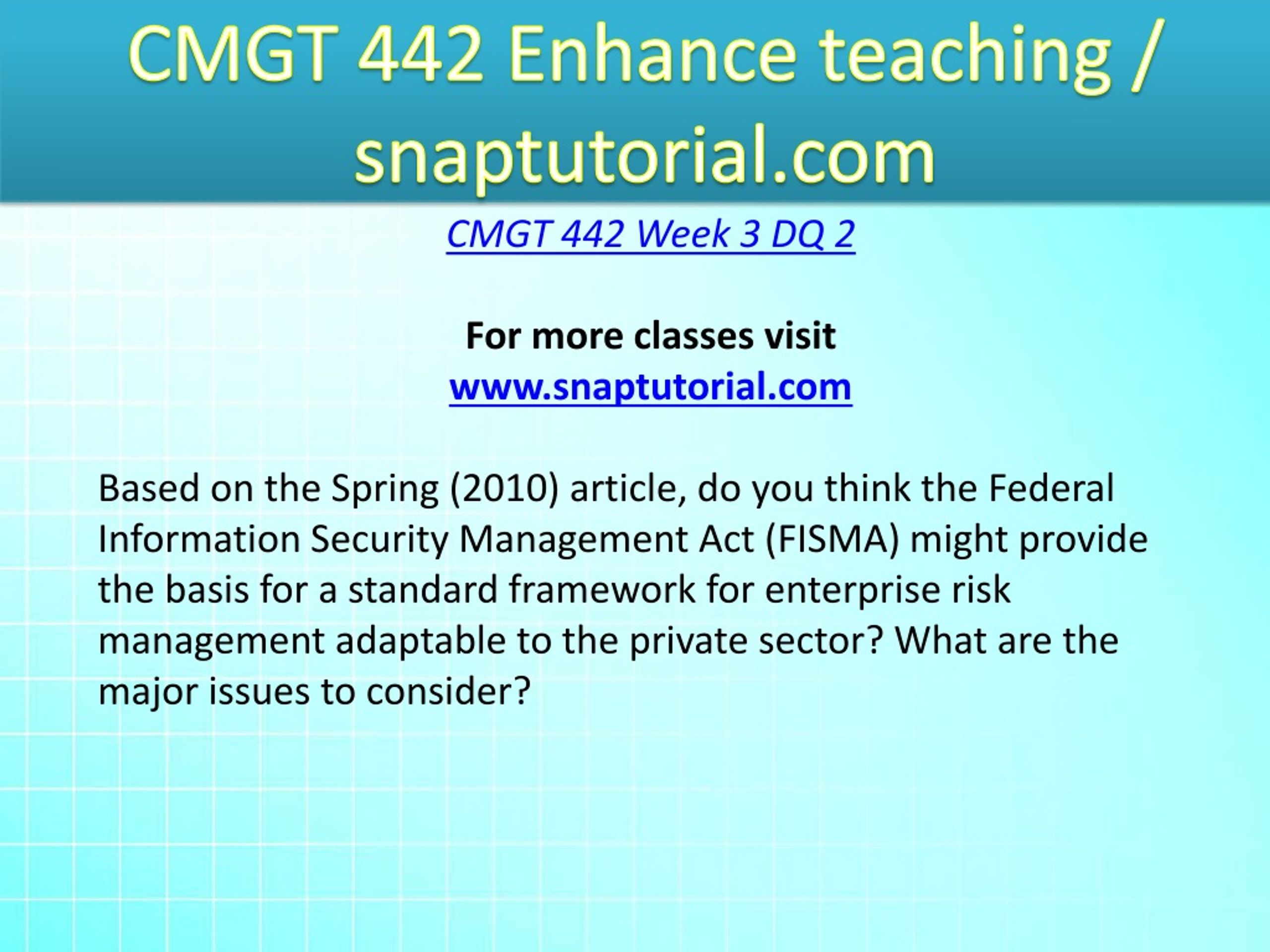 CMGT 442 Enhance teaching / snaptutorial.com

CMGT 442 Week 3 DQ 2

For more classes visit
www.snaptutorial.com

Based on the Spring (2010) article, do you think the Federal Information Security Management Act (FISMA) might provide the basis for a standard framework for enterprise risk management adaptable to the private sector? What are the major issues to consider?